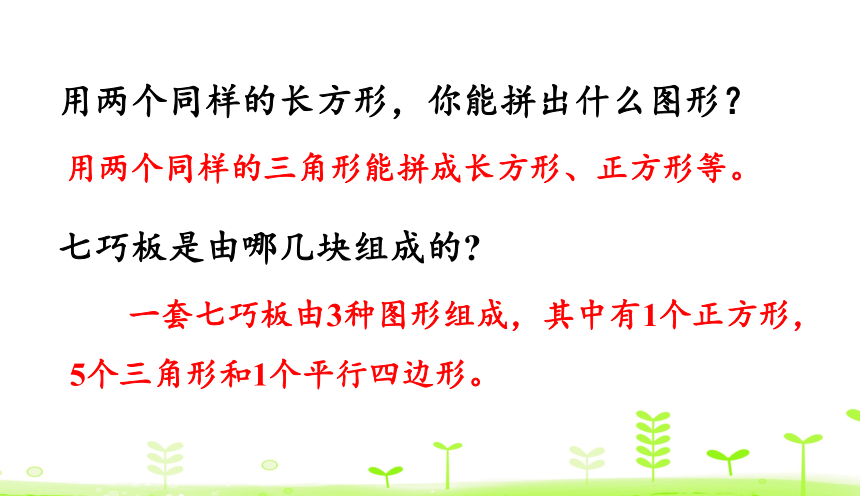 用两个同样的长方形，你能拼出什么图形？

用两个同样的三角形能拼成长方形、正方形等。

七巧板是由哪几块组成的？

一套七巧板由3种图形组成，其中有1个正方形，5个三角形和1个平行四边形。